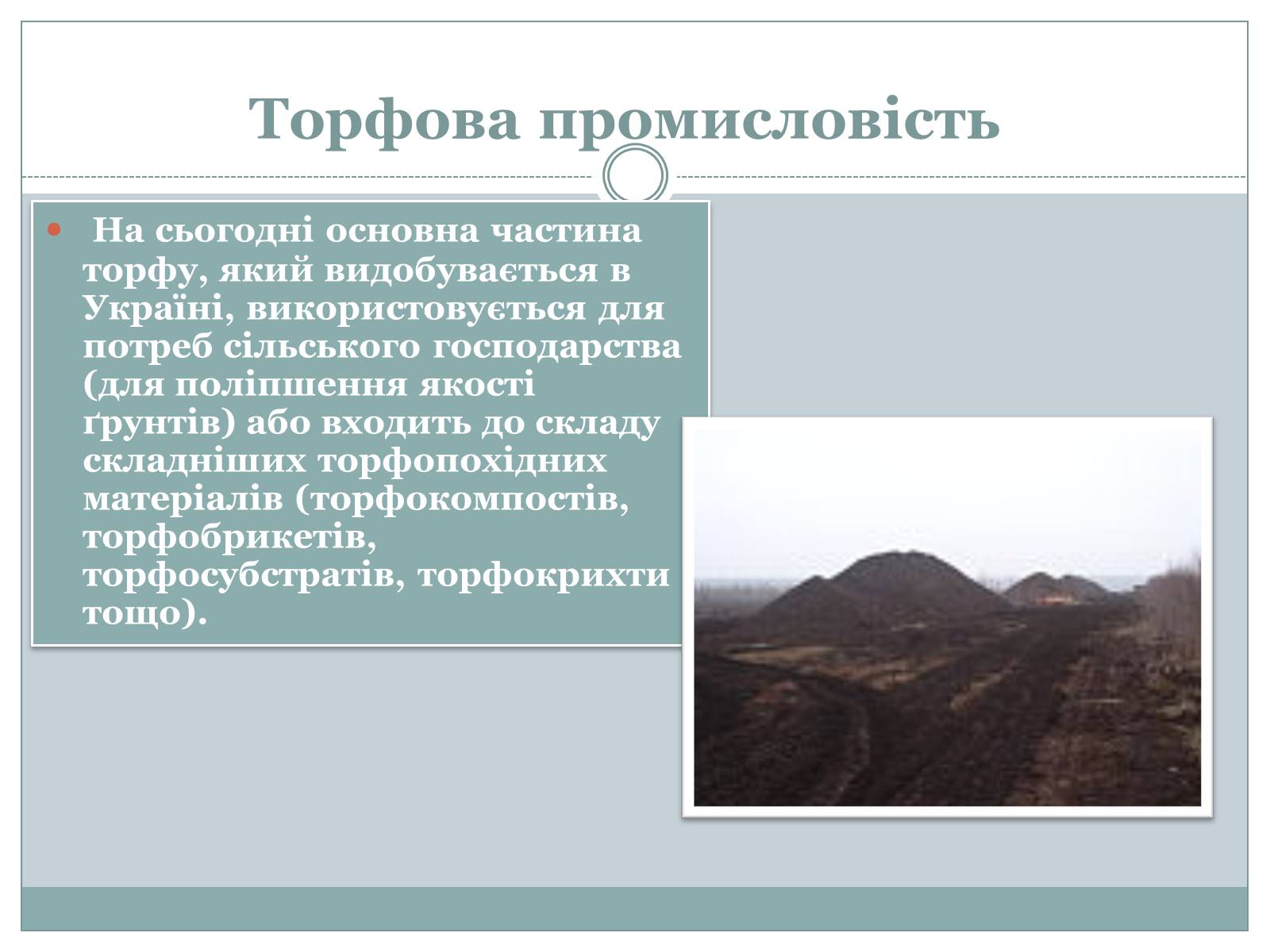 Торфова промисловість

На сьогодні основна частина торфу, який видобувається в Україні, використовується для потреб сільського господарства (для поліпшення якості ґрунтів) або входить до складу складніших торфопохідних матеріалів (торфокомпостів, торфобрикетів, торфосубстратів, торфокрихти тощо).